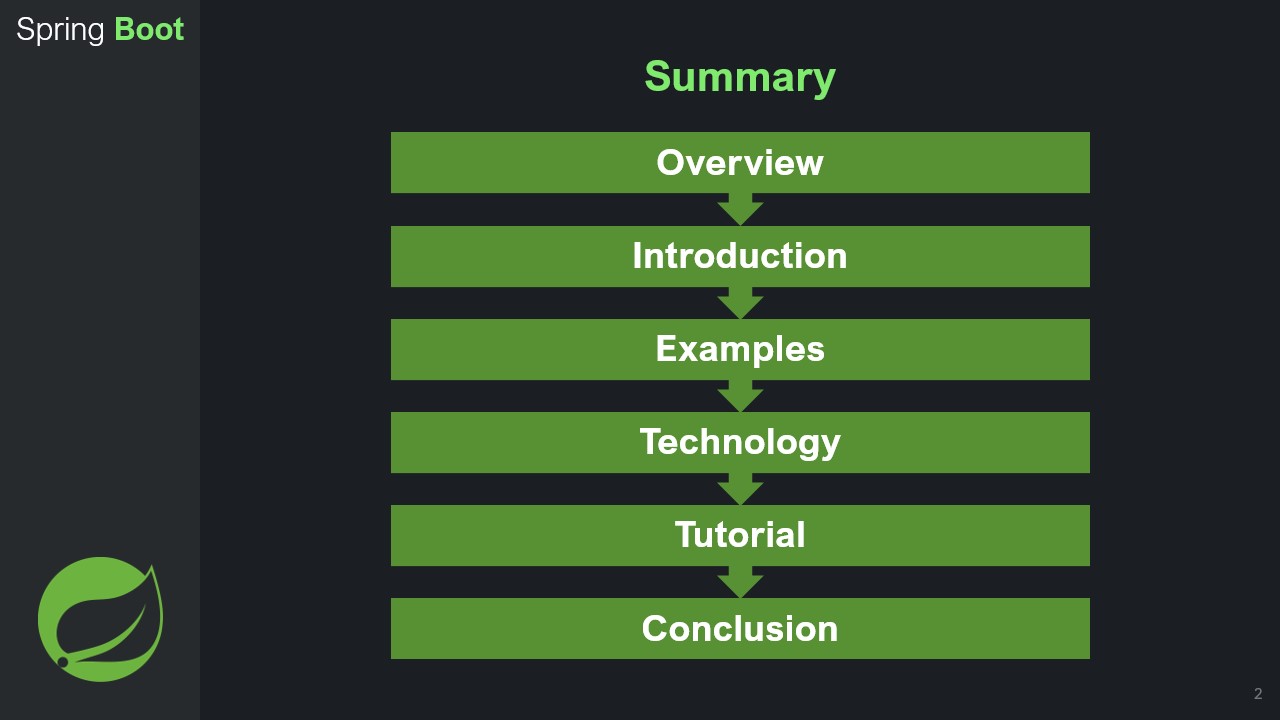 Spring Boot

Summary

Overview

Introduction

Examples

Technology

Tutorial

Conclusion

2